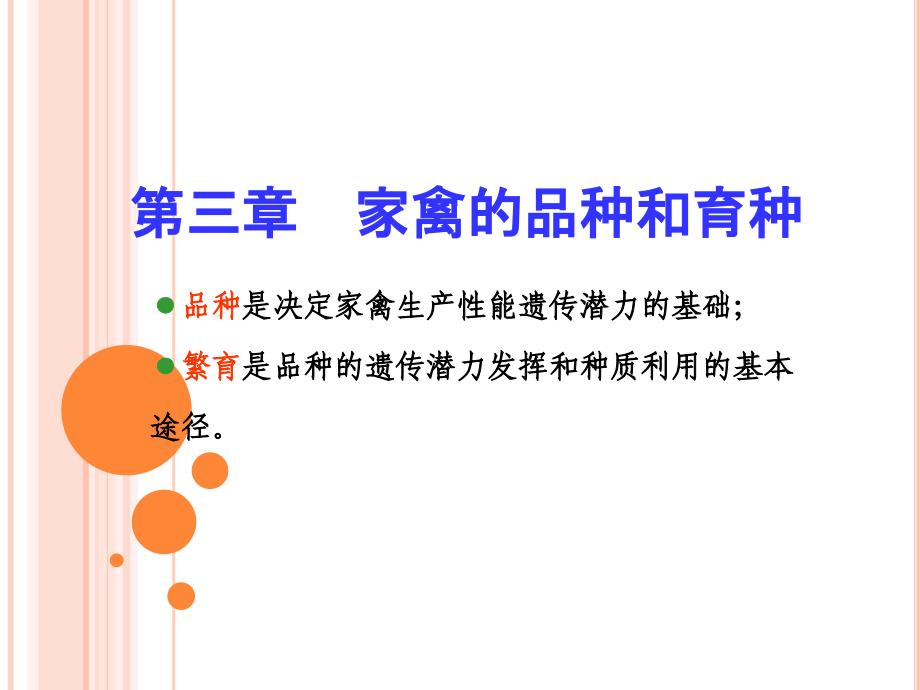 第三章　家禽的品种和育种

品种是决定家禽生产性能遗传潜力的基础;

繁育是品种的遗传潜力发挥和种质利用的基本途径。